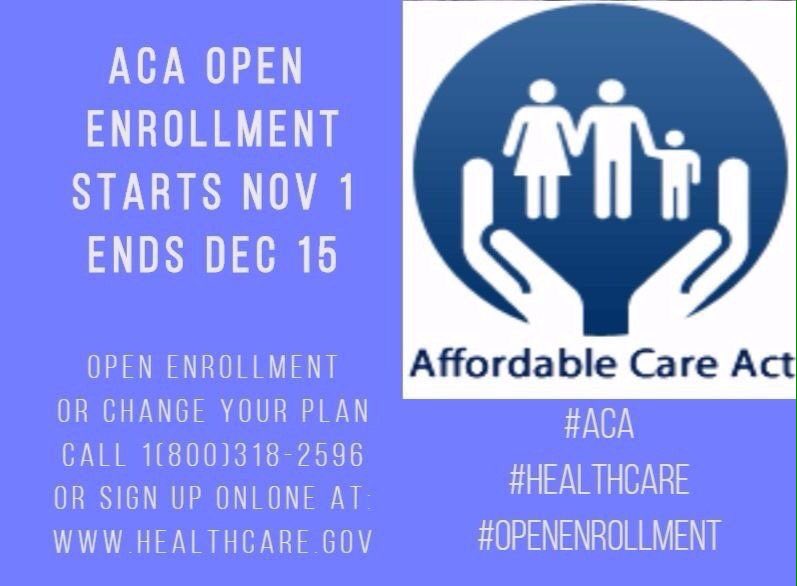 ACA OPEN ENROLLMENT STARTS NOV 1 ENDS DEC 15

OPEN ENROLLMENT OR CHANGE YOUR PLAN CALL 1(800)318-2596 OR SIGN UP ONLONE AT: WWW.HEALTHCARE.GOV

Affordable Care Act

#ACA
#HEALTHCARE
#OPENENROLLMENT